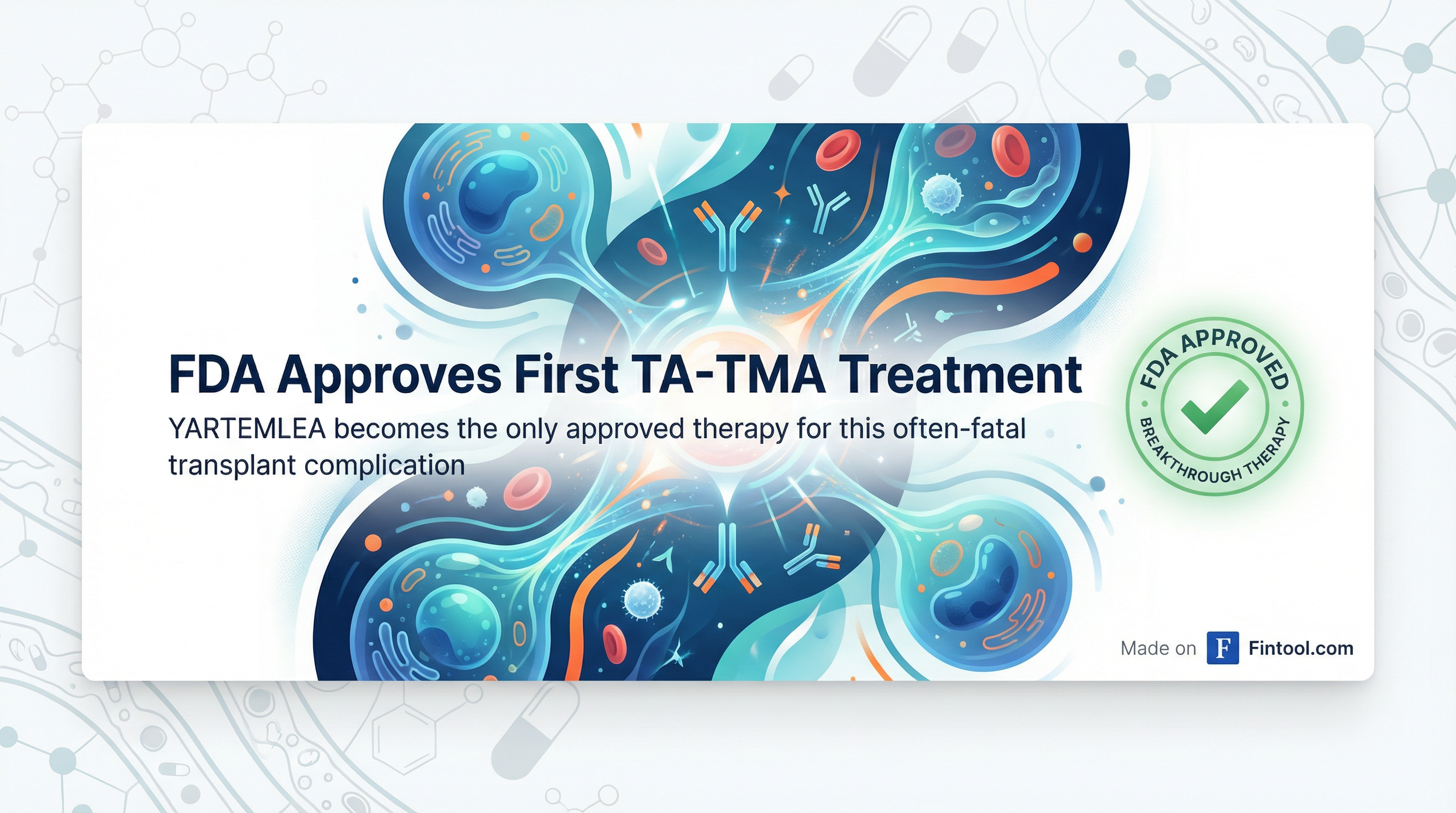 FDA Approves First TA-TMA Treatment

YARTEMLEA becomes the only approved therapy for this often-fatal transplant complication

FDA APPROVED
BREAKTHROUGH THERAPY

Made on F Fintool.com